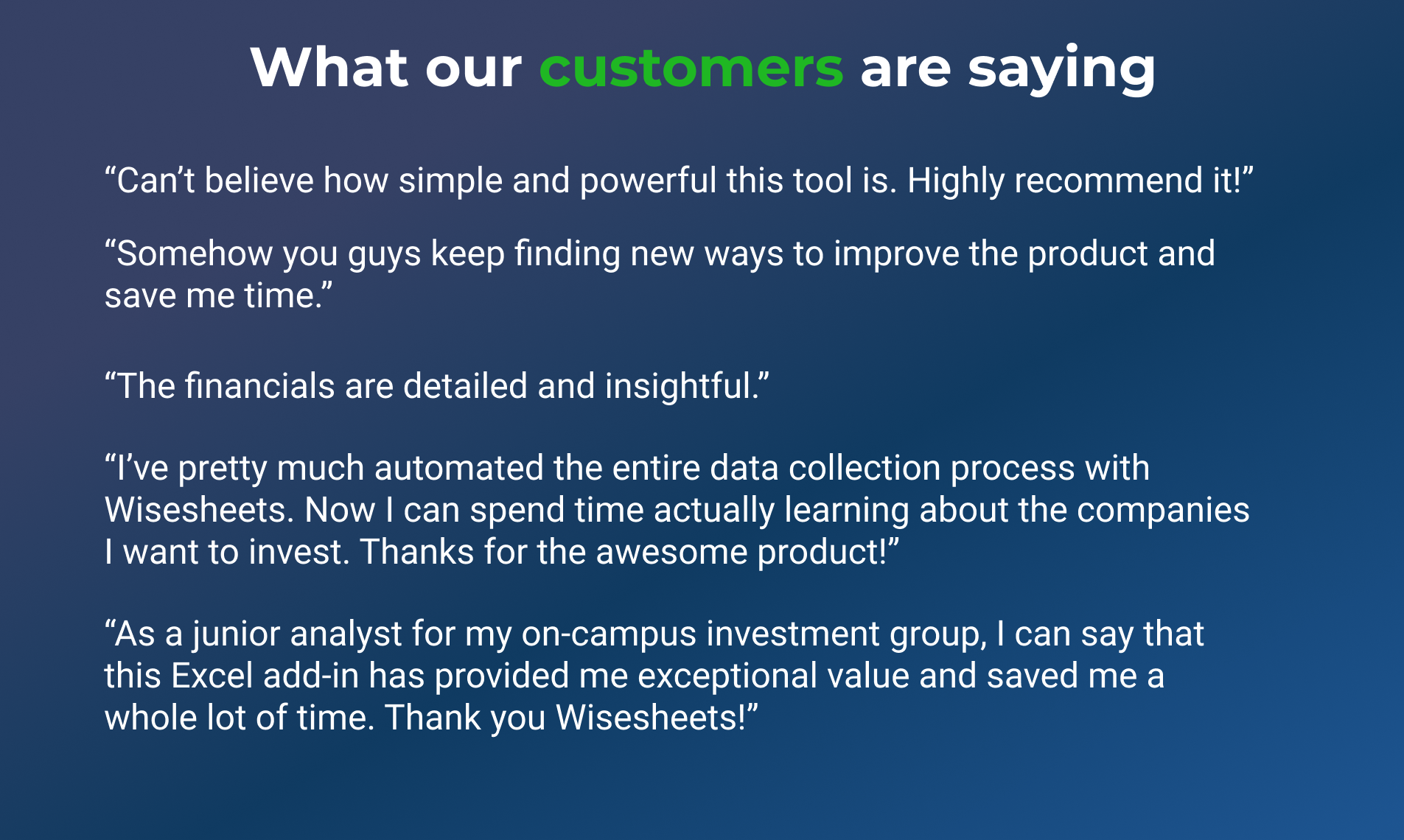 What our customers are saying

“Can’t believe how simple and powerful this tool is. Highly recommend it!”

“Somehow you guys keep finding new ways to improve the product and save me time.”

“The financials are detailed and insightful.”

“I’ve pretty much automated the entire data collection process with Wisesheets. Now I can spend time actually learning about the companies I want to invest. Thanks for the awesome product!”

“As a junior analyst for my on-campus investment group, I can say that this Excel add-in has provided me exceptional value and saved me a whole lot of time. Thank you Wisesheets!”